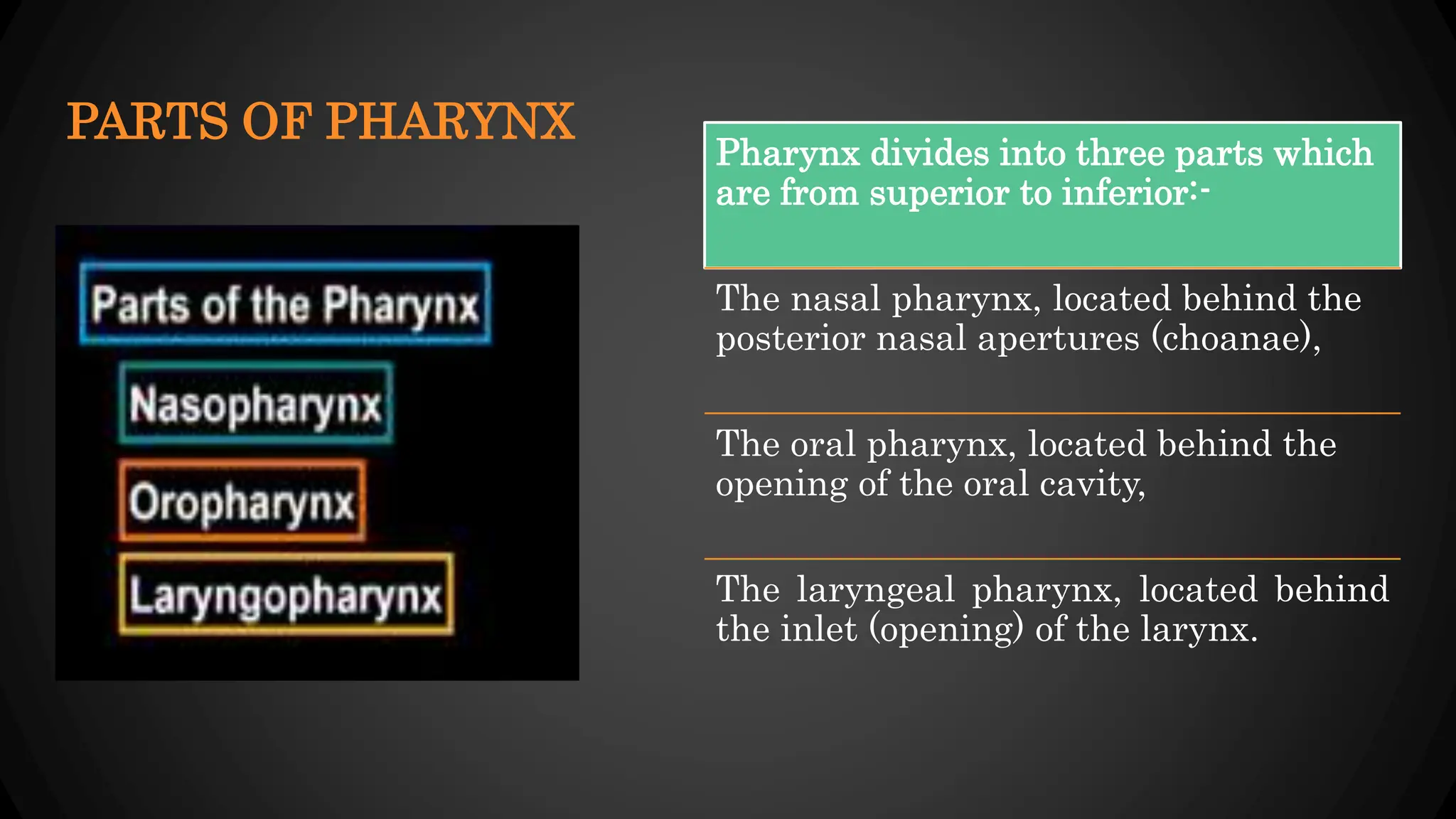 PARTS OF PHARYNX

Parts of the Pharynx

Nasopharynx

Oropharynx

Laryngopharynx

Pharynx divides into three parts which are from superior to inferior:-

The nasal pharynx, located behind the posterior nasal apertures (choanae),

The oral pharynx, located behind the opening of the oral cavity,

The laryngeal pharynx, located behind the inlet (opening) of the larynx.